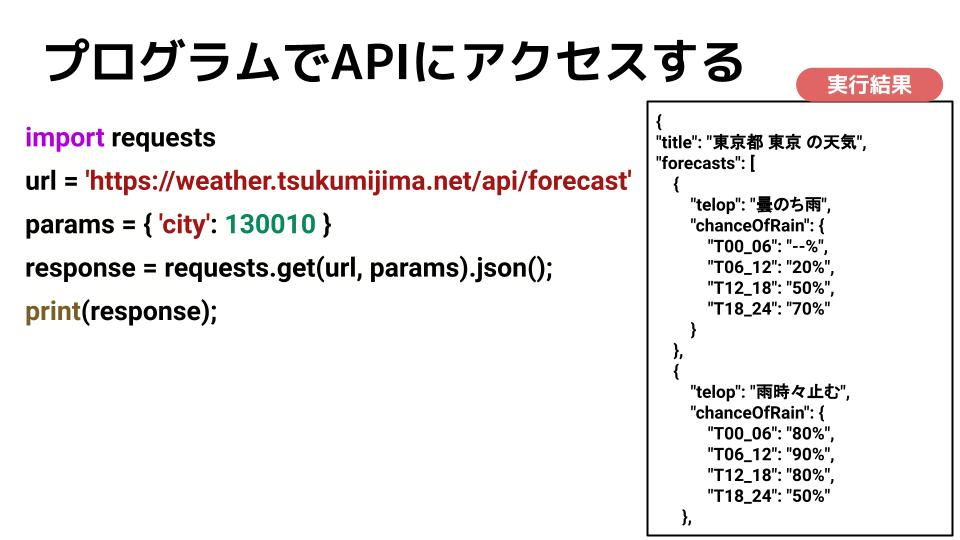 プログラムでAPIにアクセスする

import requests
url = 'https://weather.tsukumijima.net/api/forecast'
params = { 'city': 130010 }
response = requests.get(url, params).json();
print(response);

実行結果

{
"title": "東京都 東京 の天気",
"forecasts": [
{
"telop": "曇のち雨",
"chanceOfRain": {
"T00_06": "--%",
"T06_12": "20%",
"T12_18": "50%",
"T18_24": "70%"
}
},
{
"telop": "雨時々止む",
"chanceOfRain": {
"T00_06": "80%",
"T06_12": "90%",
"T12_18": "80%",
"T18_24": "50%"
},